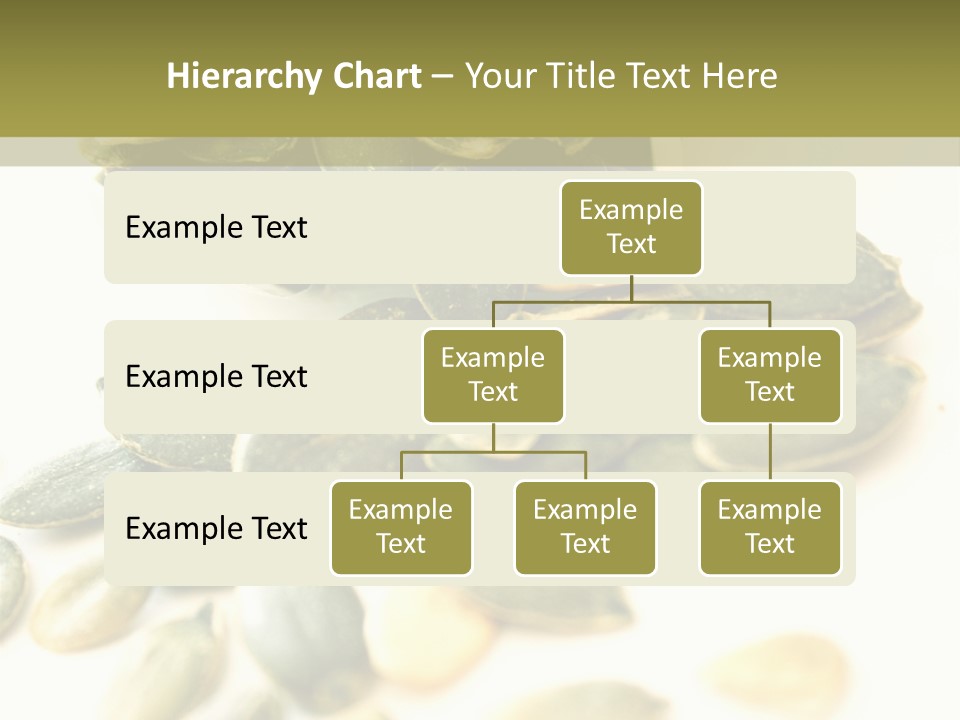 Hierarchy Chart – Your Title Text Here

Example Text

Example Text

Example Text

Example Text

Example Text

Example Text

Example Text

Example Text

Example Text